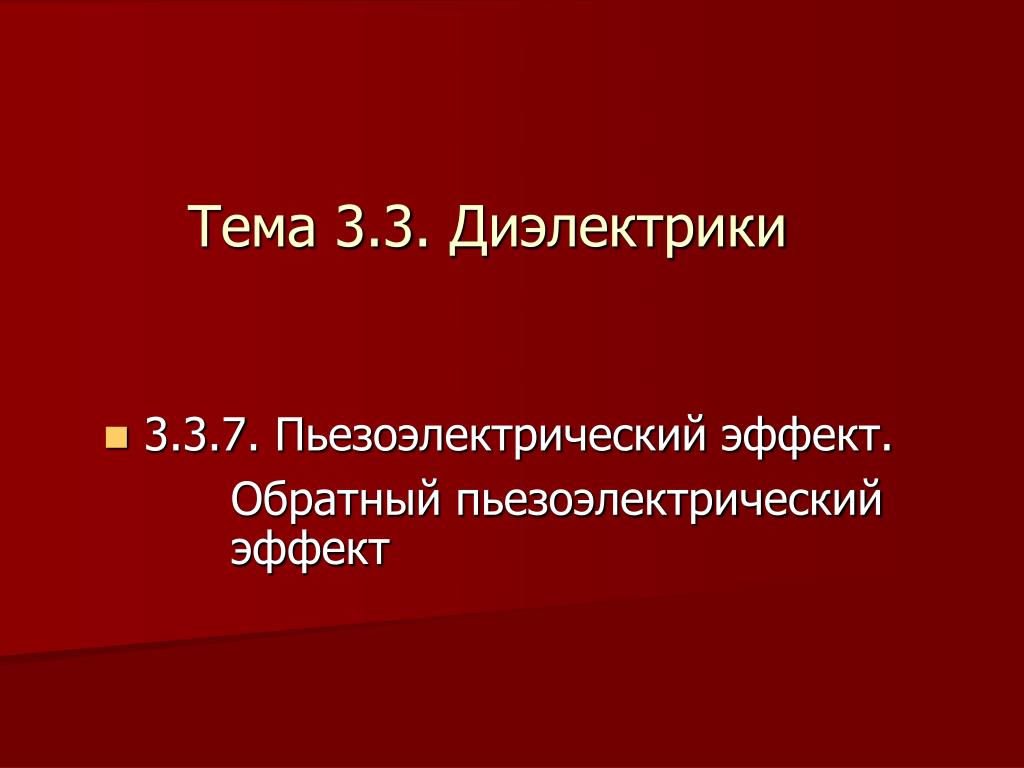 Тема 3.3. Диэлектрики

3.3.7. Пьезоэлектрический эффект.
Обратный пьезоэлектрический эффект